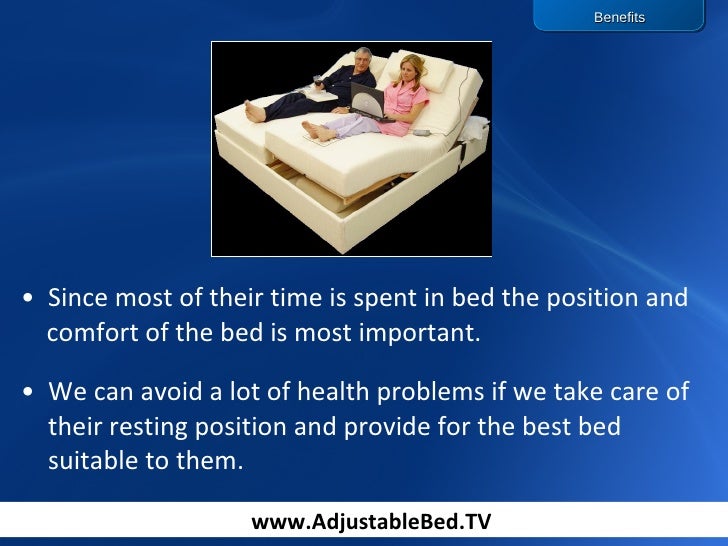 Benefits

• Since most of their time is spent in bed the position and comfort of the bed is most important.

• We can avoid a lot of health problems if we take care of their resting position and provide for the best bed suitable to them.

www.AdjustableBed.TV